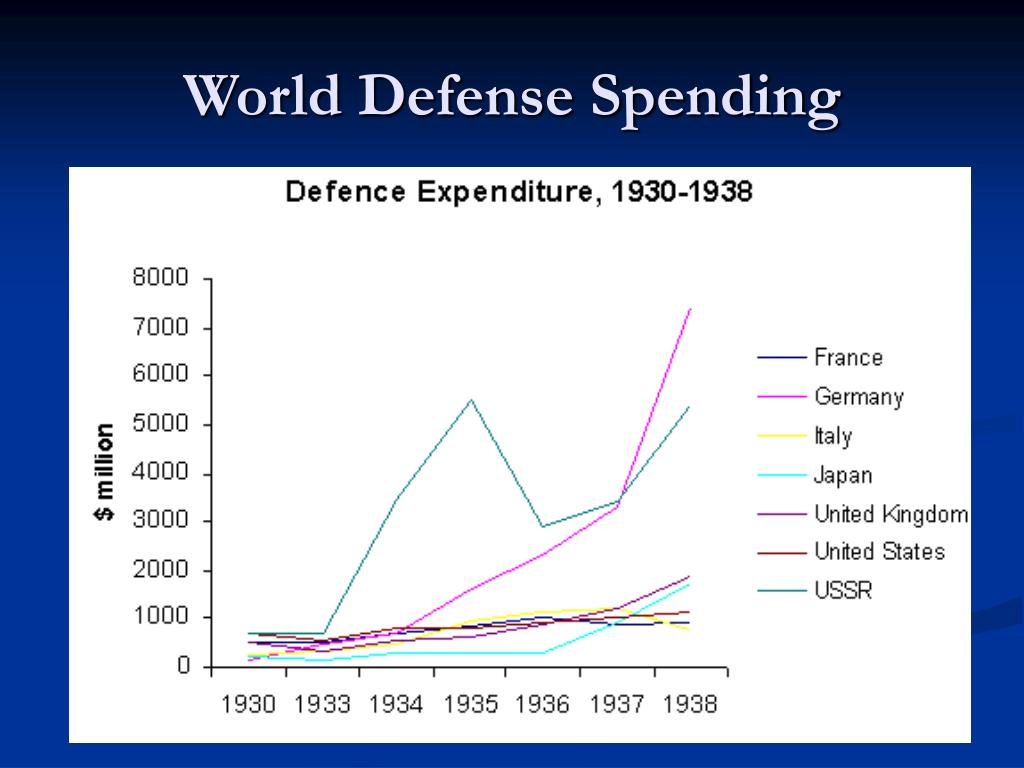 World Defense Spending

Defence Expenditure, 1930-1938

$ million

8000
7000
6000
5000
4000
3000
2000
1000
0

1930 1933 1934 1935 1936 1937 1938

France
Germany
Italy
Japan
United Kingdom
United States
USSR